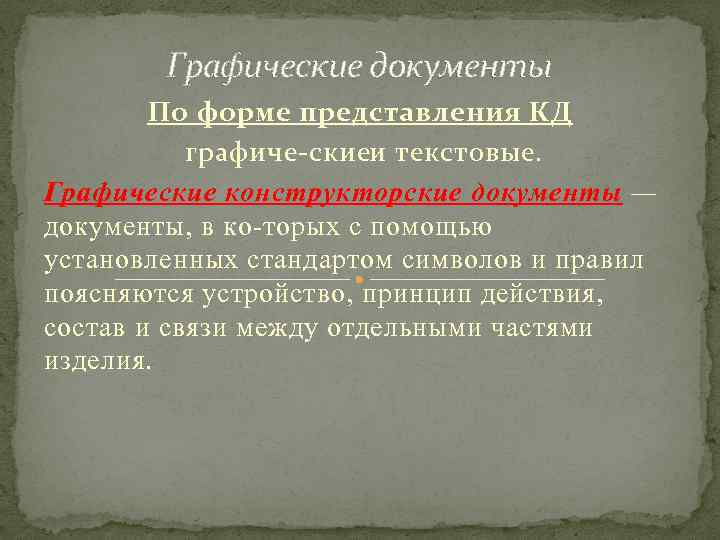 Графические документы

По форме представления КД

графиче-скиеи текстовые.

Графические конструкторские документы — документы, в ко-торых с помощью установленных стандартом символов и правил поясняются устройство, принцип действия, состав и связи между отдельными частями изделия.